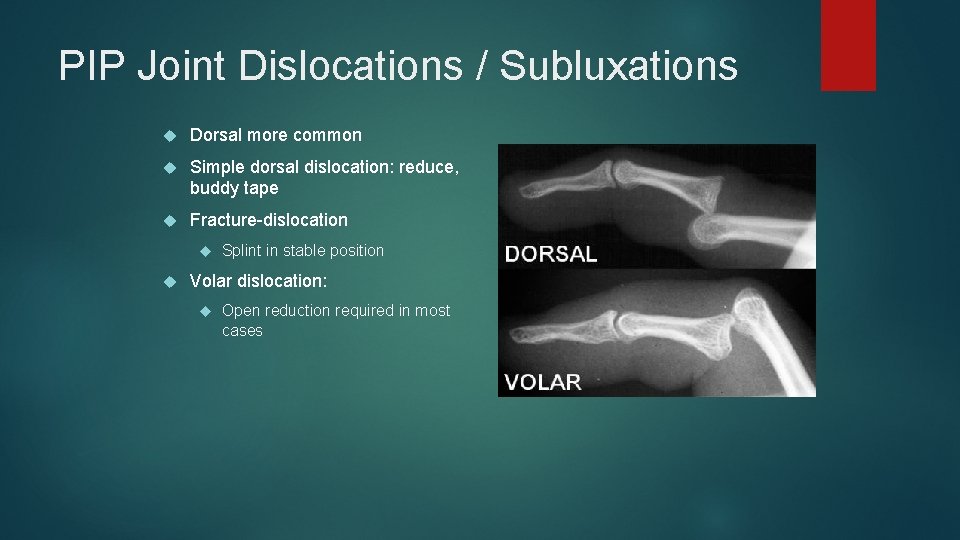 PIP Joint Dislocations / Subluxations

Dorsal more common

Simple dorsal dislocation: reduce, buddy tape

Fracture-dislocation

Splint in stable position

Volar dislocation:

Open reduction required in most cases

DORSAL

VOLAR